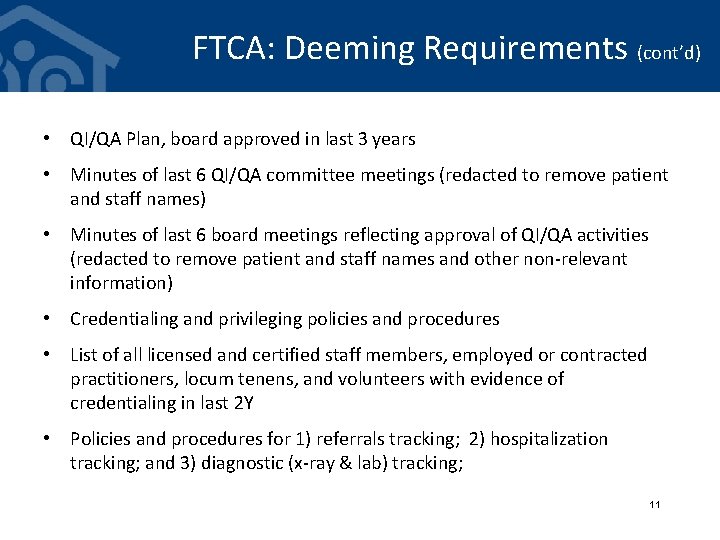 FTCA: Deeming Requirements (cont'd)

• QI/QA Plan, board approved in last 3 years

• Minutes of last 6 QI/QA committee meetings (redacted to remove patient and staff names)

• Minutes of last 6 board meetings reflecting approval of QI/QA activities (redacted to remove patient and staff names and other non-relevant information)

• Credentialing and privileging policies and procedures

• List of all licensed and certified staff members, employed or contracted practitioners, locum tenens, and volunteers with evidence of credentialing in last 2Y

• Policies and procedures for 1) referrals tracking; 2) hospitalization tracking; and 3) diagnostic (x-ray & lab) tracking;

11